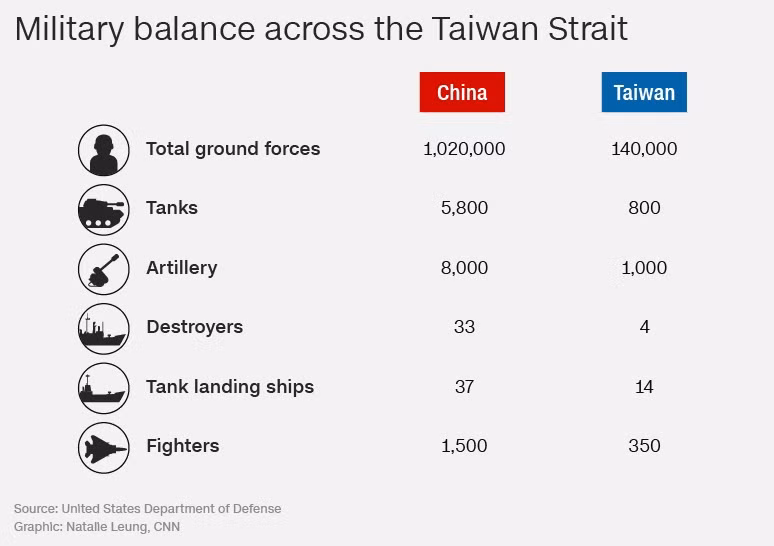 Military balance across the Taiwan Strait

| | China | Taiwan |
|---|---|---|
| Total ground forces | 1,020,000 | 140,000 |
| Tanks | 5,800 | 800 |
| Artillery | 8,000 | 1,000 |
| Destroyers | 33 | 4 |
| Tank landing ships | 37 | 14 |
| Fighters | 1,500 | 350 |

Source: United States Department of Defense
Graphic: Natalie Leung, CNN